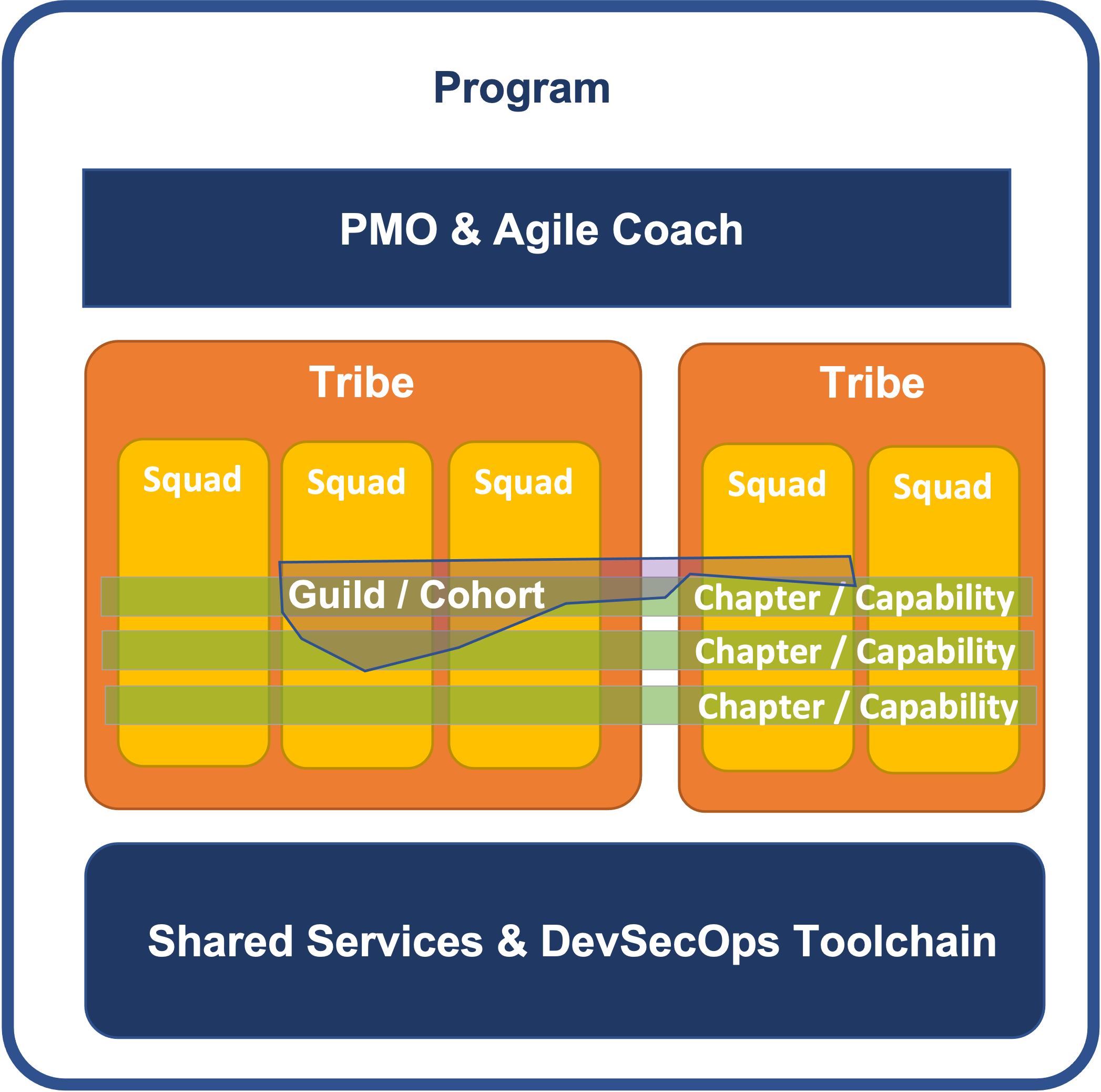 Program

PMO & Agile Coach

Tribe

Squad

Squad

Squad

Tribe

Squad

Squad

Guild / Cohort

Chapter / Capability

Chapter / Capability

Chapter / Capability

Shared Services & DevSecOps Toolchain